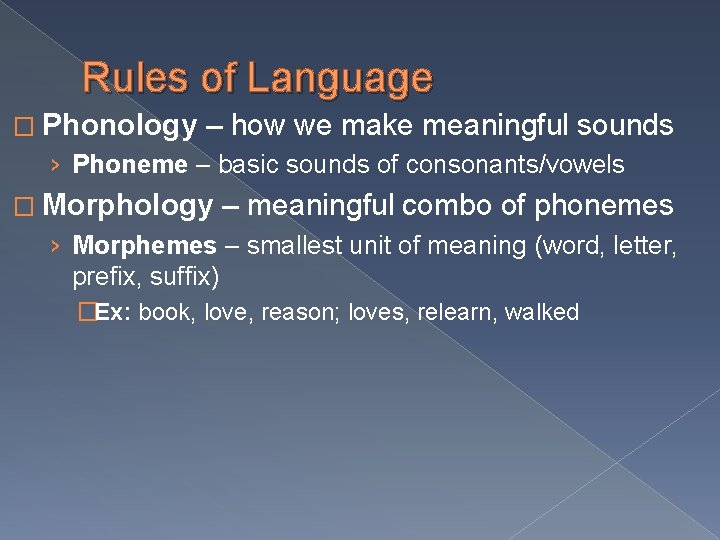 Rules of Language

□ Phonology – how we make meaningful sounds

› Phoneme – basic sounds of consonants/vowels

□ Morphology – meaningful combo of phonemes

› Morphemes – smallest unit of meaning (word, letter, prefix, suffix)

□Ex: book, love, reason; loves, relearn, walked